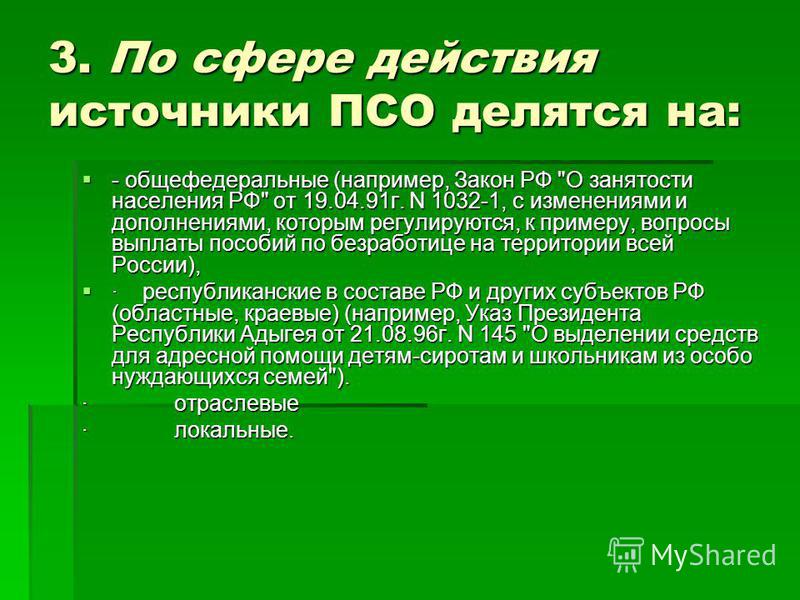 3. По сфере действия источники ПСО делятся на:

- общефедеральные (например, Закон РФ "О занятости населения РФ" от 19.04.91г. N 1032-1, с изменениями и дополнениями, которым регулируются, к примеру, вопросы выплаты пособий по безработице на территории всей России),

· республиканские в составе РФ и других субъектов РФ (областные, краевые) (например, Указ Президента Республики Адыгея от 21.08.96г. N 145 "О выделении средств для адресной помощи детям-сиротам и школьникам из особо нуждающихся семей").

· отраслевые

· локальные.

MyShared